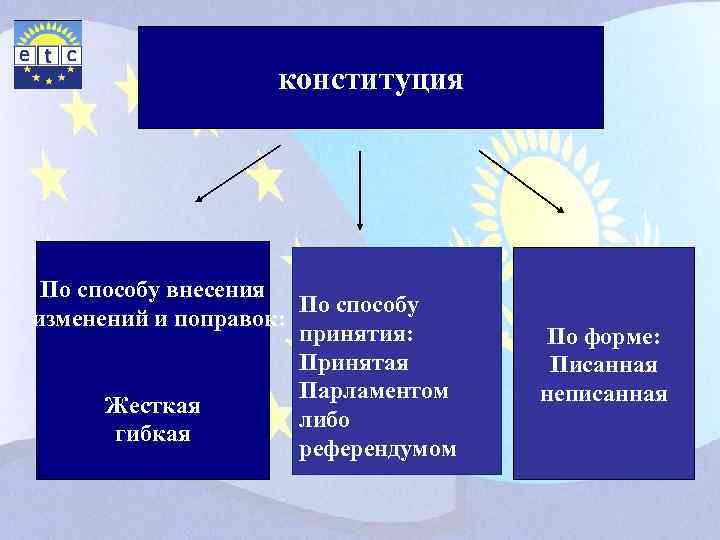 etc

конституция

По способу внесения изменений и поправок:

Жесткая гибкая

По способу принятия: Принятая Парламентом либо референдумом

По форме: Писанная неписанная